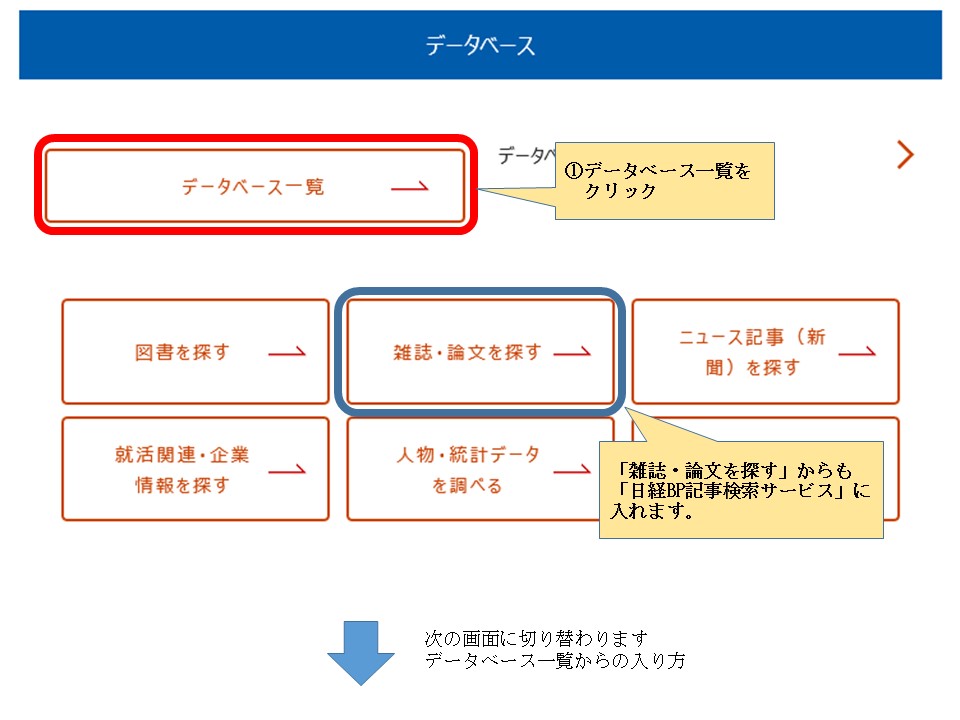 データベース

データベース一覧 →

データベ

①データベース一覧をクリック

図書を探す →

雑誌・論文を探す →

ニュース記事（新聞）を探す →

就活関連・企業情報を探す →

人物・統計データを調べる →

「雑誌・論文を探す」からも「日経BP記事検索サービス」に入れます。

次の画面に切り替わります
データベース一覧からの入り方